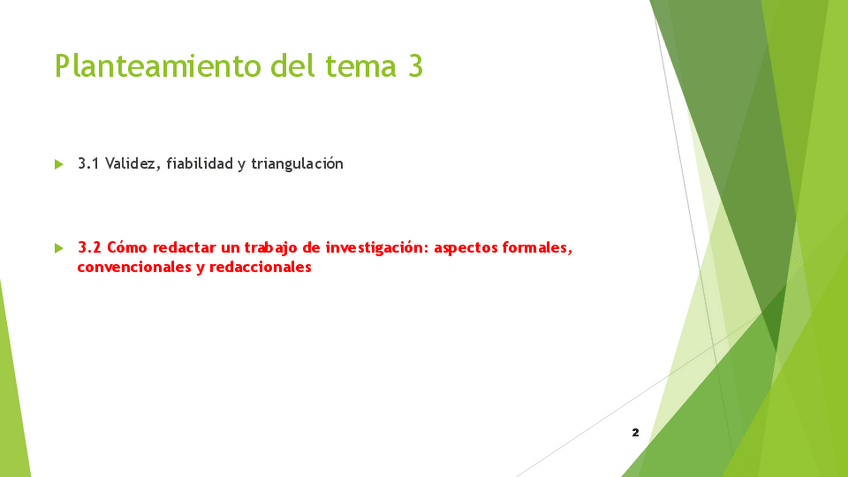 Planteamiento del tema 3

3.1 Validez, fiabilidad y triangulación

3.2 Cómo redactar un trabajo de investigación: aspectos formales, convencionales y redaccionales

2